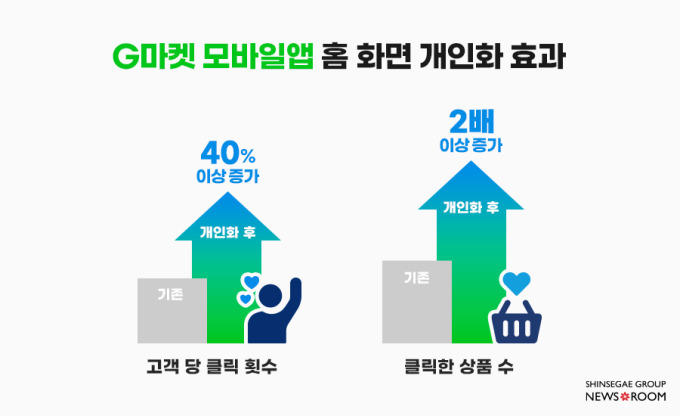 G마켓 모바일앱 홈 화면 개인화 효과

40%
이상 증가

개인화 후

기존

고객 당 클릭 횟수

2배
이상 증가

개인화 후

기존

클릭한 상품 수

SHINSEGAE GROUP
NEWS ROOM